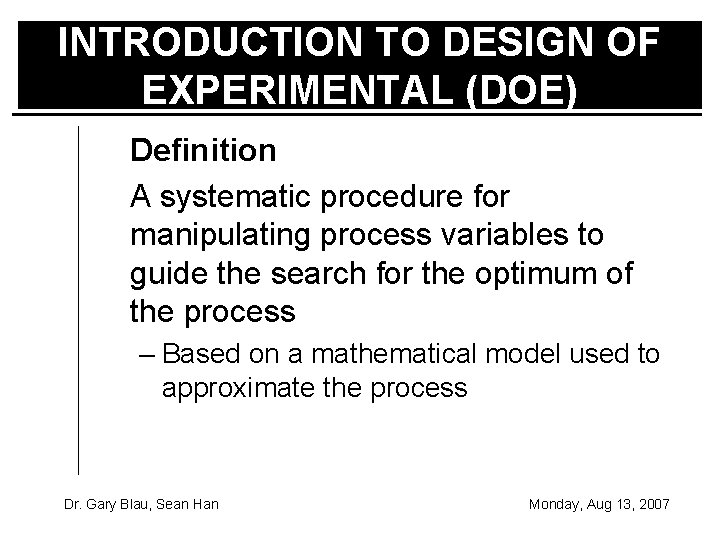 INTRODUCTION TO DESIGN OF EXPERIMENTAL (DOE)

Definition

A systematic procedure for manipulating process variables to guide the search for the optimum of the process

– Based on a mathematical model used to approximate the process

Dr. Gary Blau, Sean Han

Monday, Aug 13, 2007